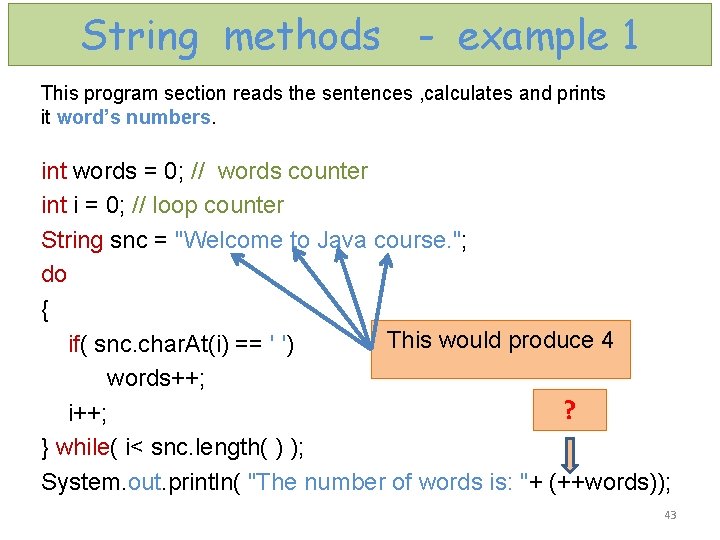 String methods - example 1

This program section reads the sentences ,calculates and prints it word's numbers.

int words = 0; // words counter
int i = 0; // loop counter
String snc = "Welcome to Java course.";
do
{
if( snc.charAt(i) == ' ')
words++;
i++;
} while( i< snc.length( ) );
System.out.println( "The number of words is: "+ (++words));

This would produce 4

?

43